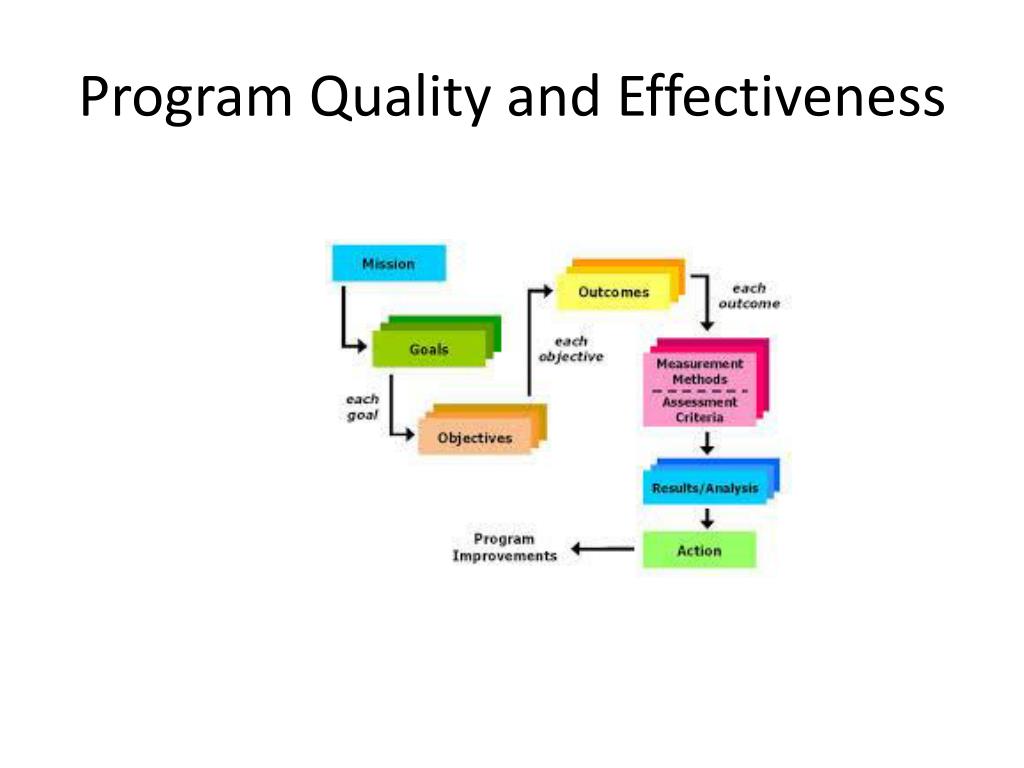 Program Quality and Effectiveness

Mission

Goals

each goal

Objectives

each objective

Outcomes

each outcome

Measurement Methods

Assessment Criteria

Results/Analysis

Action

Program Improvements